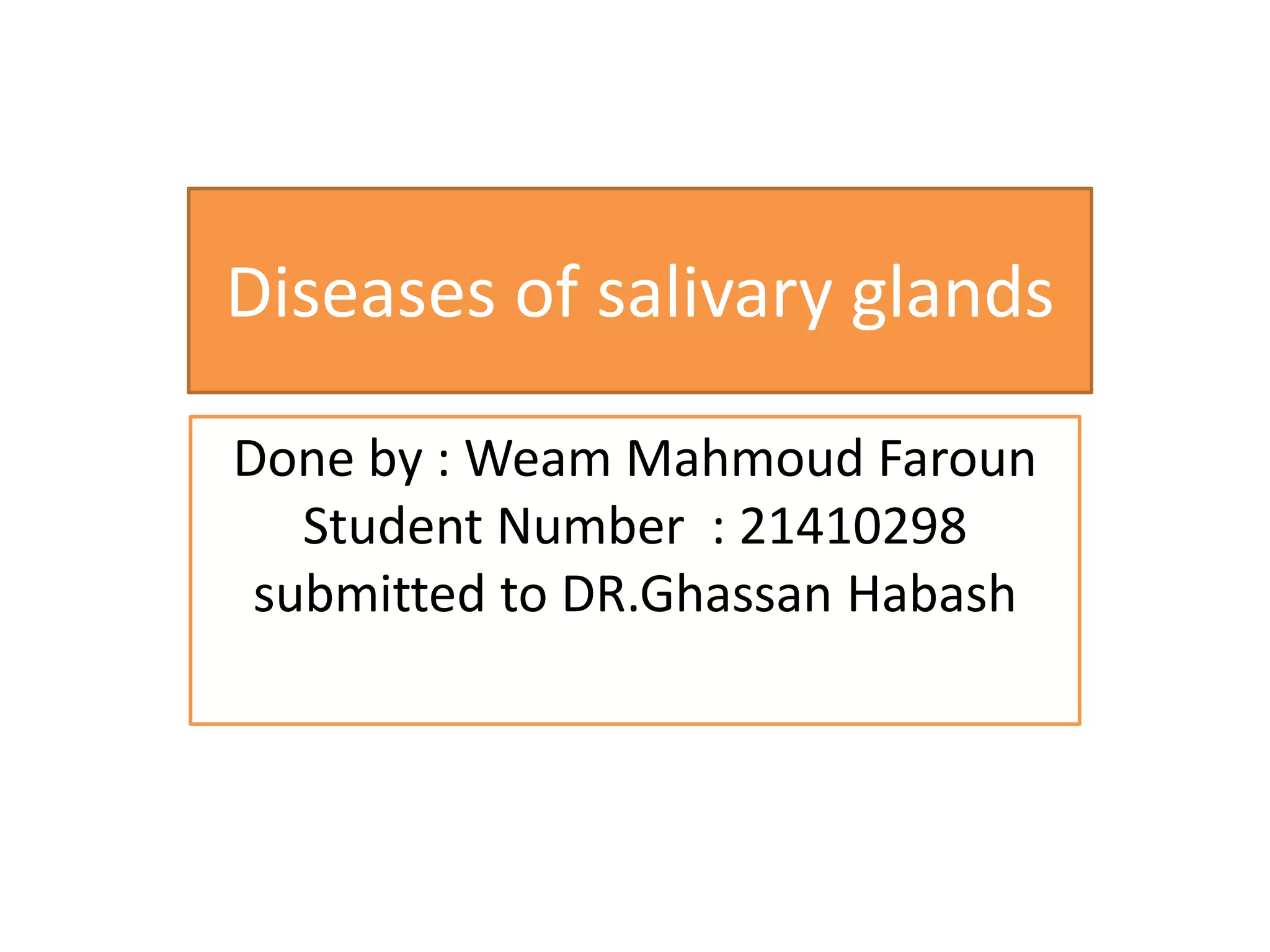 Diseases of salivary glands

Done by : Weam Mahmoud Faroun
Student Number : 21410298
submitted to DR.Ghassan Habash